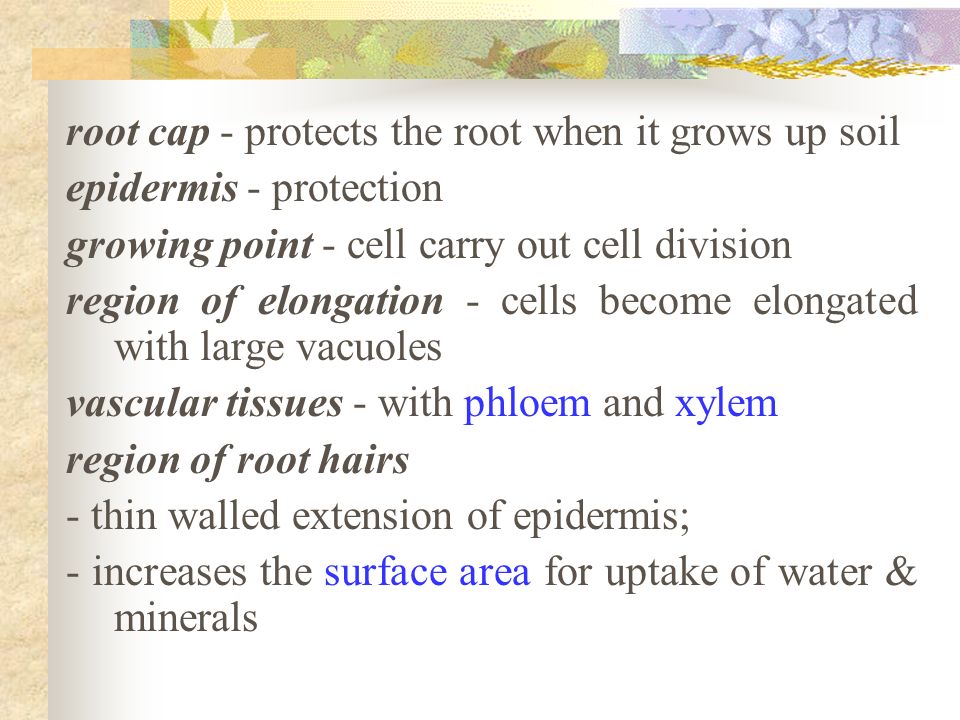 root cap - protects the root when it grows up soil

epidermis - protection

growing point - cell carry out cell division

region of elongation - cells become elongated with large vacuoles

vascular tissues - with phloem and xylem

region of root hairs

- thin walled extension of epidermis;

- increases the surface area for uptake of water & minerals